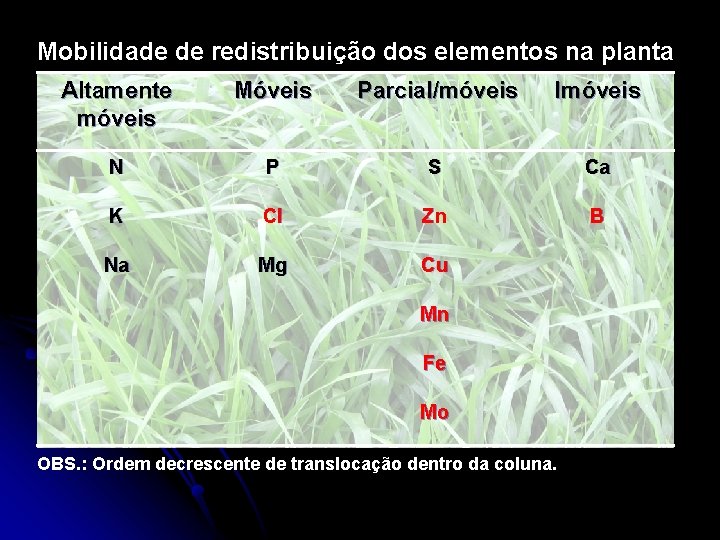 Mobilidade de redistribuição dos elementos na planta

| Altamente móveis | Móveis | Parcial/móveis | Imóveis |
|---|---|---|---|
| N | P | S | Ca |
| K | Cl | Zn | B |
| Na | Mg | Cu | |
| | | Mn | |
| | | Fe | |
| | | Mo | |

OBS.: Ordem decrescente de translocação dentro da coluna.